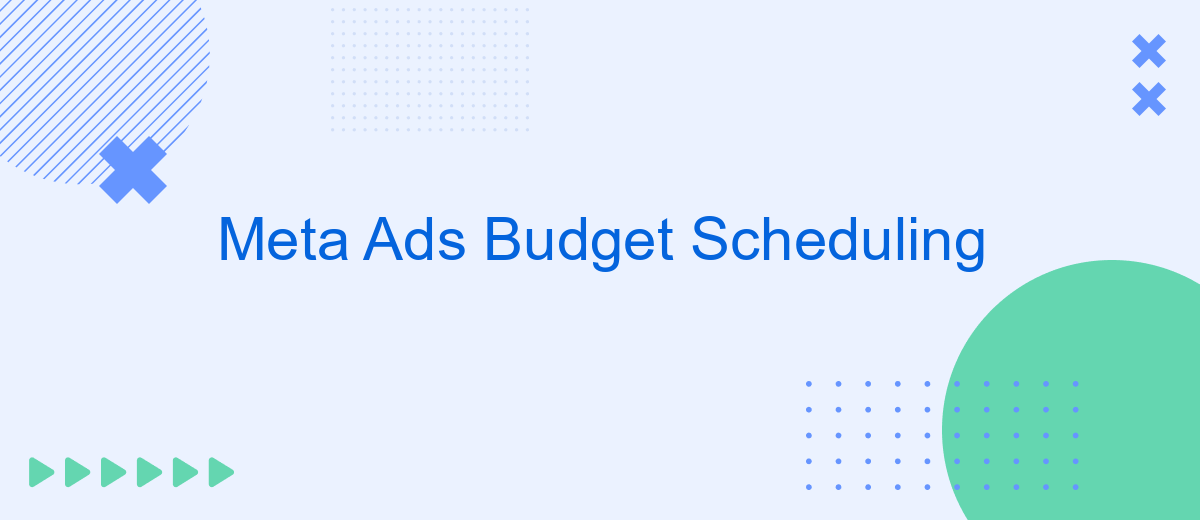 Meta Ads Budget Scheduling